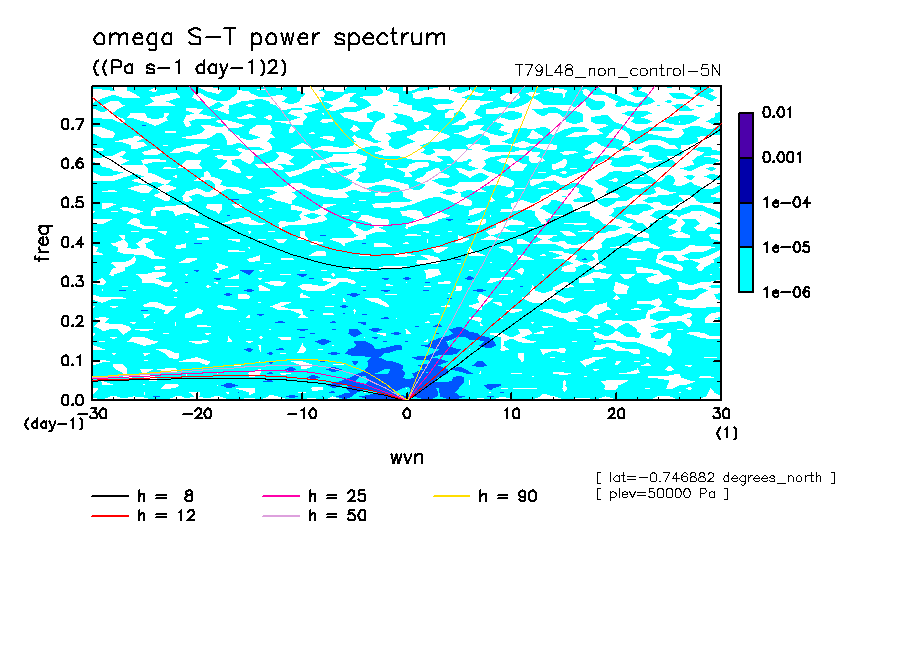 omega S-T power spectrum
((Pa s-1 day-1)2)
T79L48_non_control-5N

freq
0.7
0.6
0.5
0.4
0.3
0.2
0.1
0.0
(day-1)
-30
-20
-10
0
10
20
30
(1)
wvn

0.01
0.001
1e-04
1e-05
1e-06

[ lat=-0.746882 degrees_north ]
[ plev=50000 Pa ]

h = 8
h = 12
h = 25
h = 50
h = 90